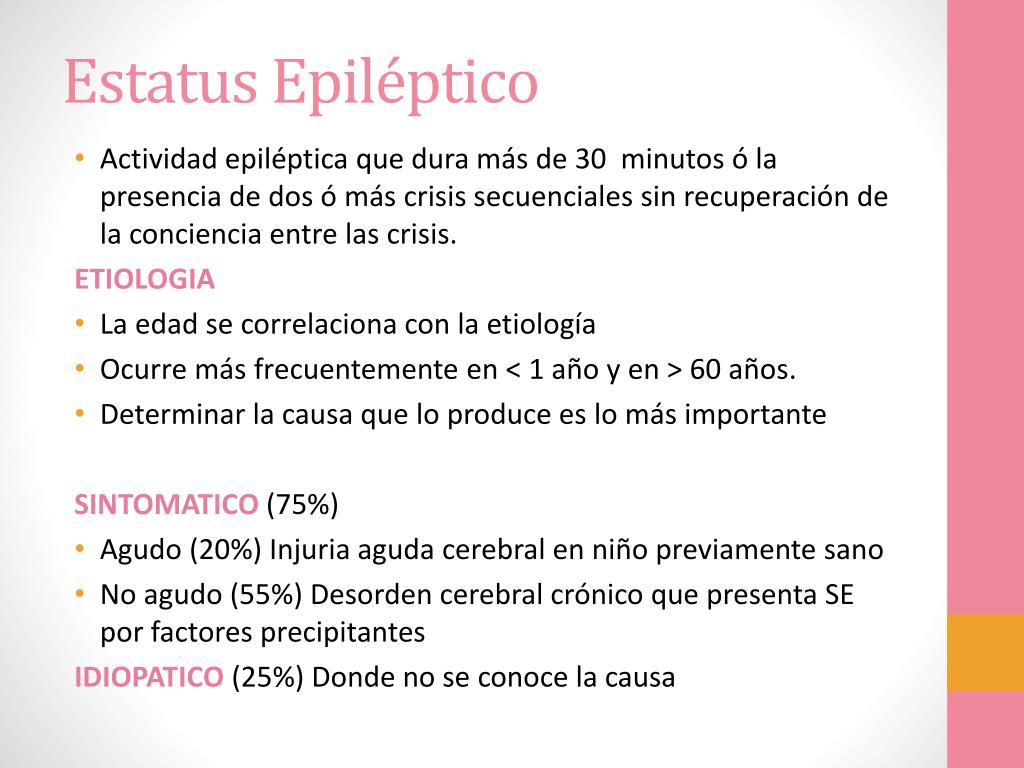 Estatus Epiléptico

• Actividad epiléptica que dura más de 30 minutos ó la presencia de dos ó más crisis secuenciales sin recuperación de la conciencia entre las crisis.

ETIOLOGIA

• La edad se correlaciona con la etiología
• Ocurre más frecuentemente en < 1 año y en > 60 años.
• Determinar la causa que lo produce es lo más importante

SINTOMATICO (75%)

• Agudo (20%) Injuria aguda cerebral en niño previamente sano
• No agudo (55%) Desorden cerebral crónico que presenta SE por factores precipitantes

IDIOPATICO (25%) Donde no se conoce la causa